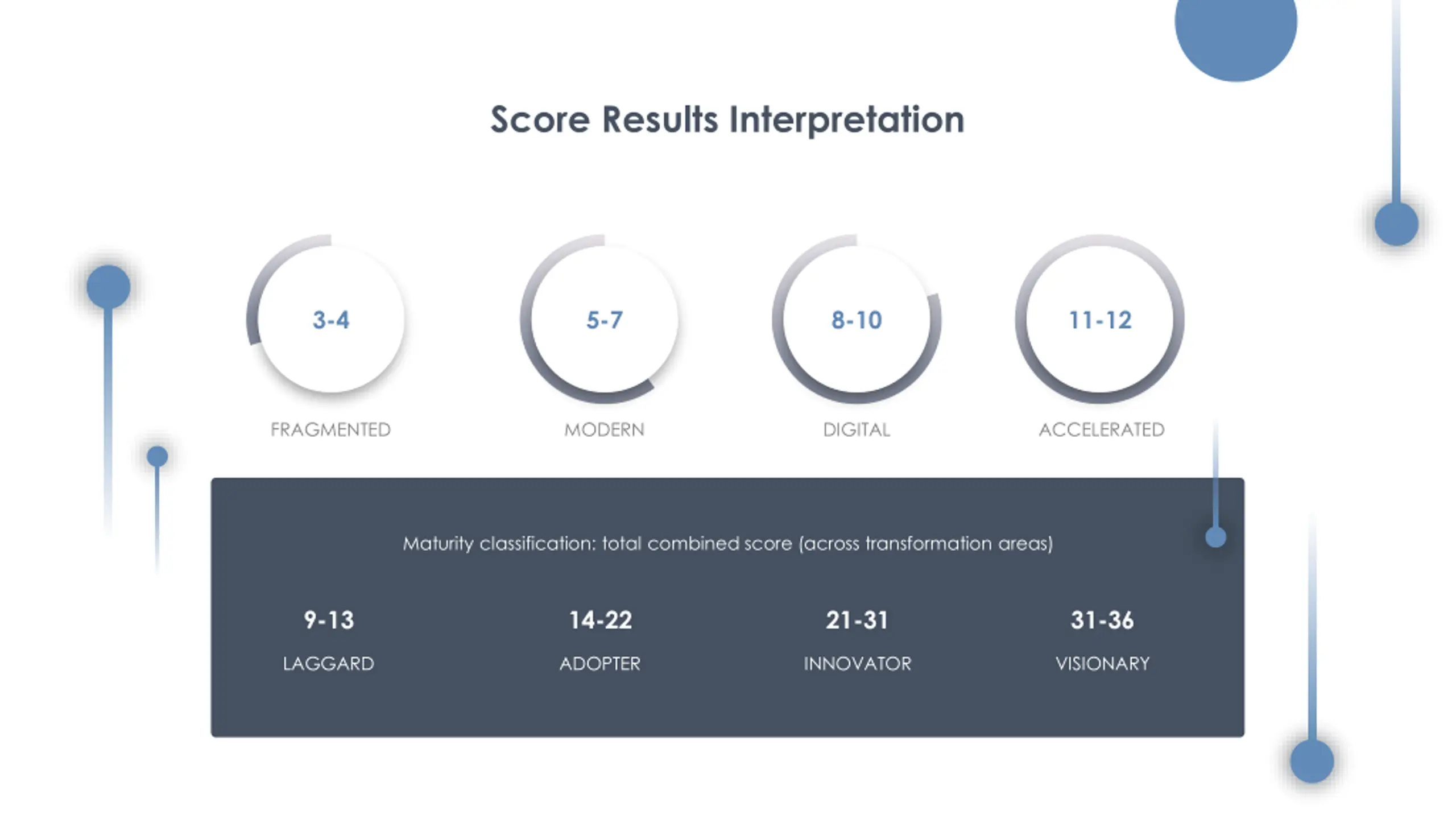 Score Results Interpretation

3-4
FRAGMENTED

5-7
MODERN

8-10
DIGITAL

11-12
ACCELERATED

Maturity classification: total combined score (across transformation areas)

9-13
LAGGARD

14-22
ADOPTER

21-31
INNOVATOR

31-36
VISIONARY